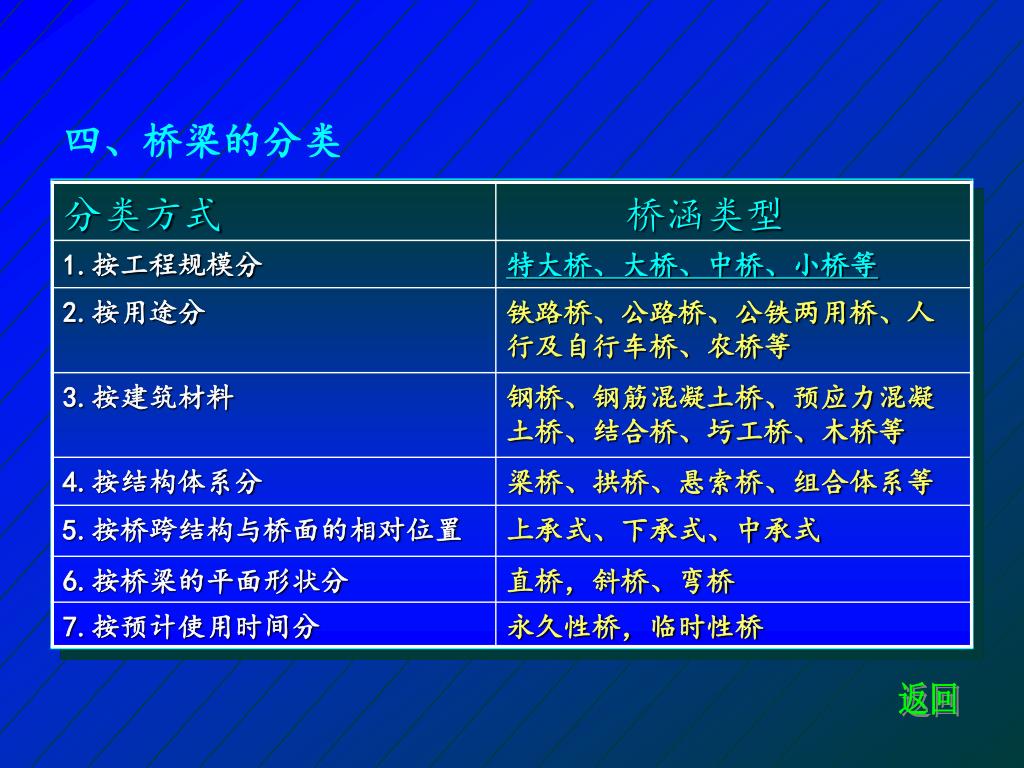 四、桥梁的分类

| 分类方式 | 桥涵类型 |
|---|---|
| 1.按工程规模分 | 特大桥、大桥、中桥、小桥等 |
| 2.按用途分 | 铁路桥、公路桥、公铁两用桥、人行及自行车桥、农桥等 |
| 3.按建筑材料 | 钢桥、钢筋混凝土桥、预应力混凝土桥、结合桥、圬工桥、木桥等 |
| 4.按结构体系分 | 梁桥、拱桥、悬索桥、组合体系等 |
| 5.按桥跨结构与桥面的相对位置 | 上承式、下承式、中承式 |
| 6.按桥梁的平面形状分 | 直桥，斜桥、弯桥 |
| 7.按预计使用时间分 | 永久性桥，临时性桥 |

返回